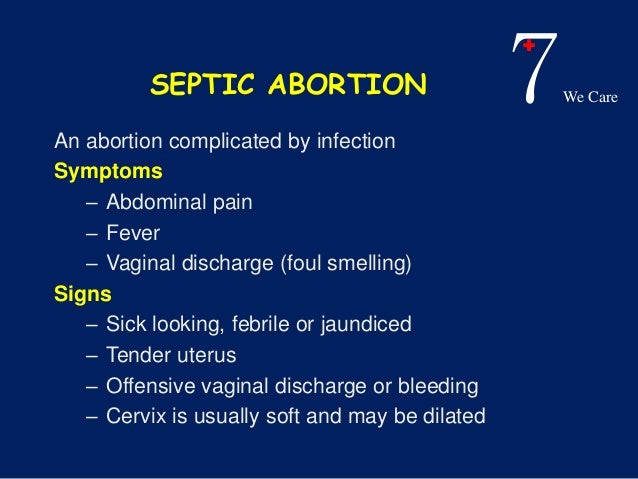 SEPTIC ABORTION

7 We Care

An abortion complicated by infection

Symptoms

– Abdominal pain
– Fever
– Vaginal discharge (foul smelling)

Signs

– Sick looking, febrile or jaundiced
– Tender uterus
– Offensive vaginal discharge or bleeding
– Cervix is usually soft and may be dilated